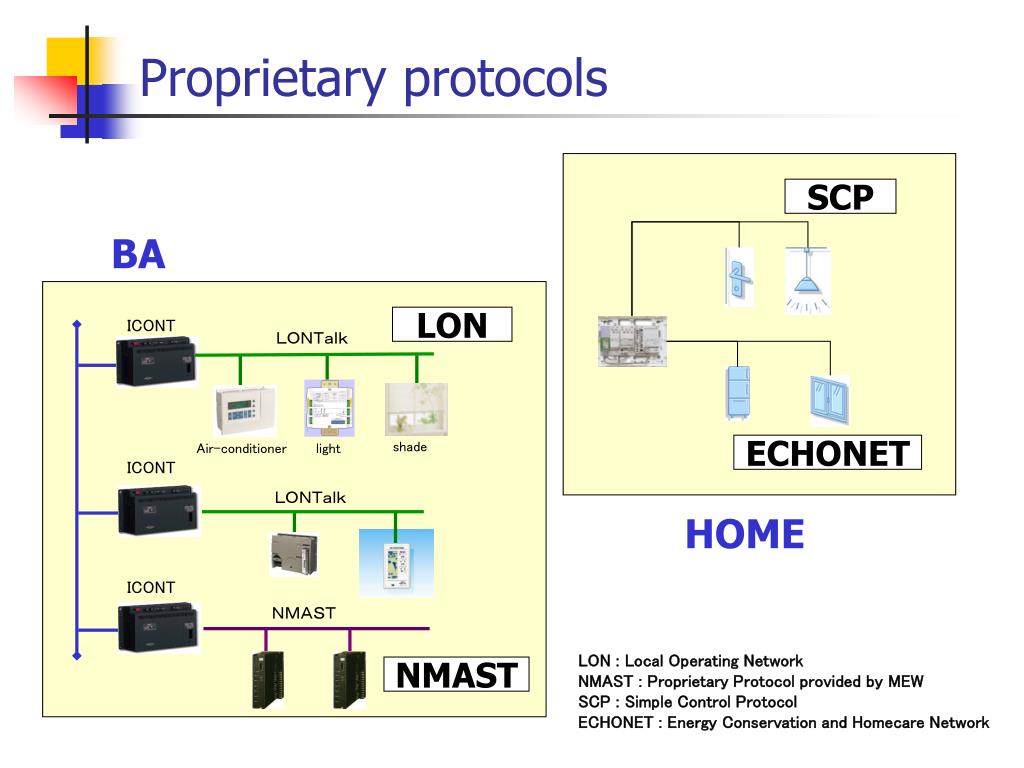 Proprietary protocols

BA

ICONT

LONTalk

LON

Air-conditioner

light

shade

ICONT

LONTalk

ICONT

NMAST

NMAST

SCP

ECHONET

HOME

LON : Local Operating Network
NMAST : Proprietary Protocol provided by MEW
SCP : Simple Control Protocol
ECHONET : Energy Conservation and Homecare Network